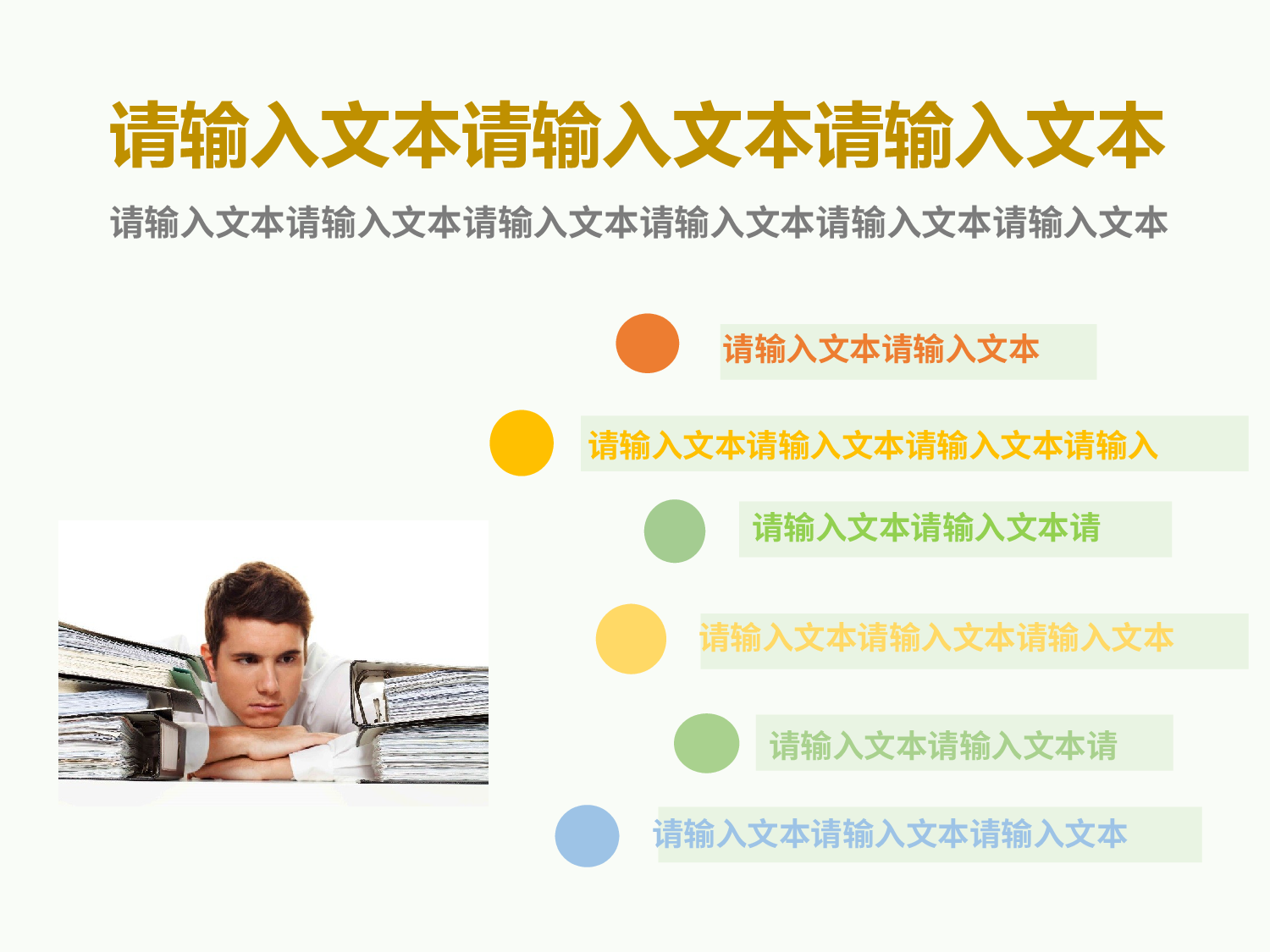 请输入文本请输入文本请输入文本

请输入文本请输入文本请输入文本请输入文本请输入文本请输入文本

请输入文本请输入文本

请输入文本请输入文本请输入文本请输入

请输入文本请输入文本请

请输入文本请输入文本请输入文本

请输入文本请输入文本请

请输入文本请输入文本请输入文本